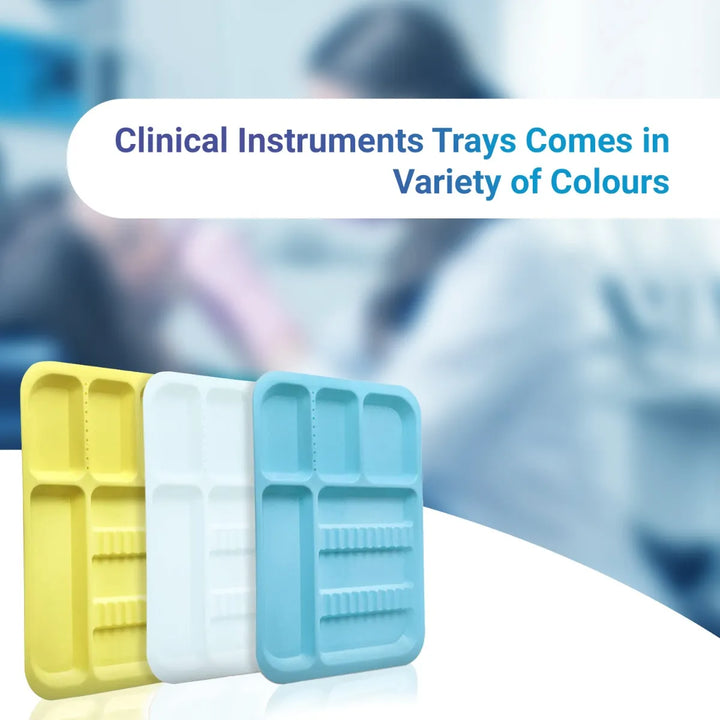 Clinical Instruments Trays Comes in Variety of Colours